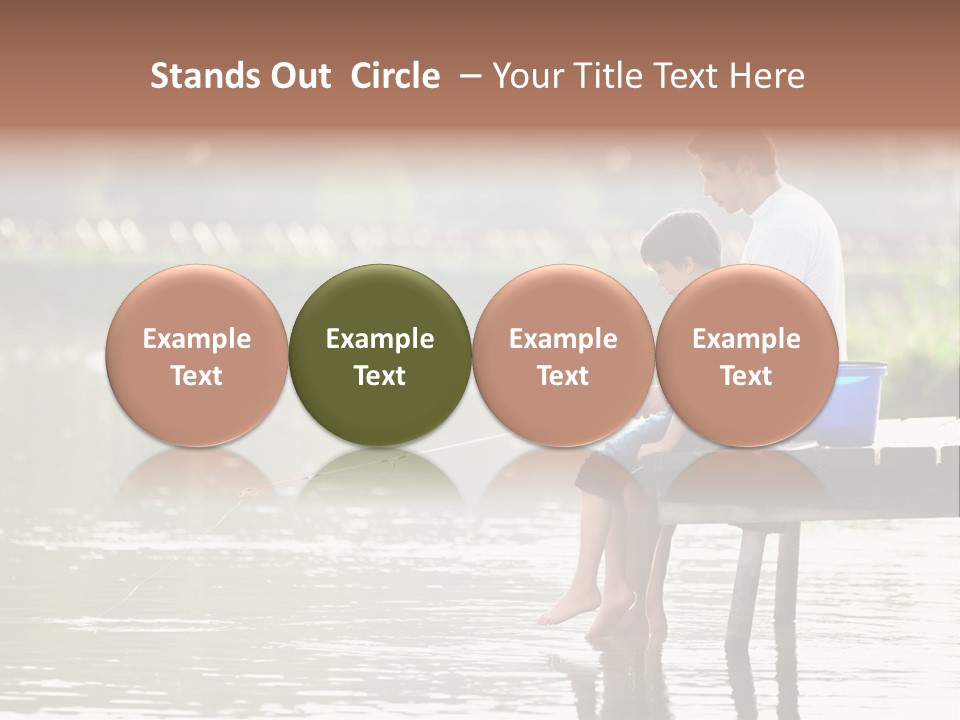 Stands Out  Circle  – Your Title Text Here

Example Text

Example Text

Example Text

Example Text